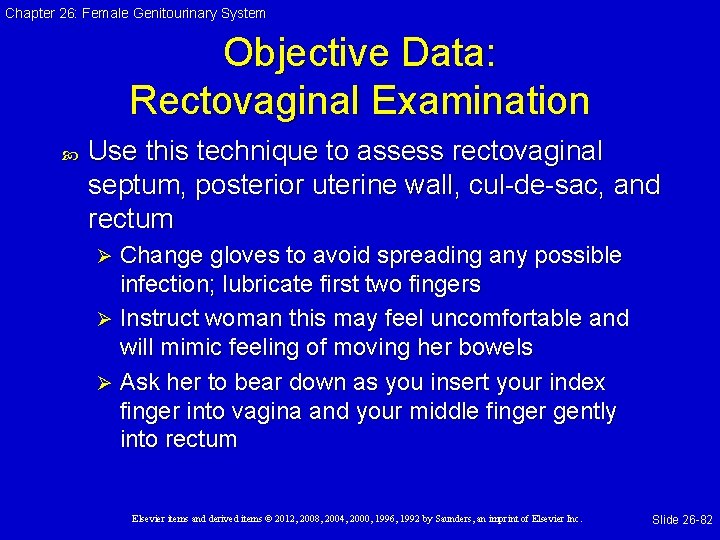 Chapter 26: Female Genitourinary System

Objective Data: Rectovaginal Examination

Use this technique to assess rectovaginal septum, posterior uterine wall, cul-de-sac, and rectum

➢ Change gloves to avoid spreading any possible infection; lubricate first two fingers

➢ Instruct woman this may feel uncomfortable and will mimic feeling of moving her bowels

➢ Ask her to bear down as you insert your index finger into vagina and your middle finger gently into rectum

Elsevier items and derived items © 2012, 2008, 2004, 2000, 1996, 1992 by Saunders, an imprint of Elsevier Inc.

Slide 26-82